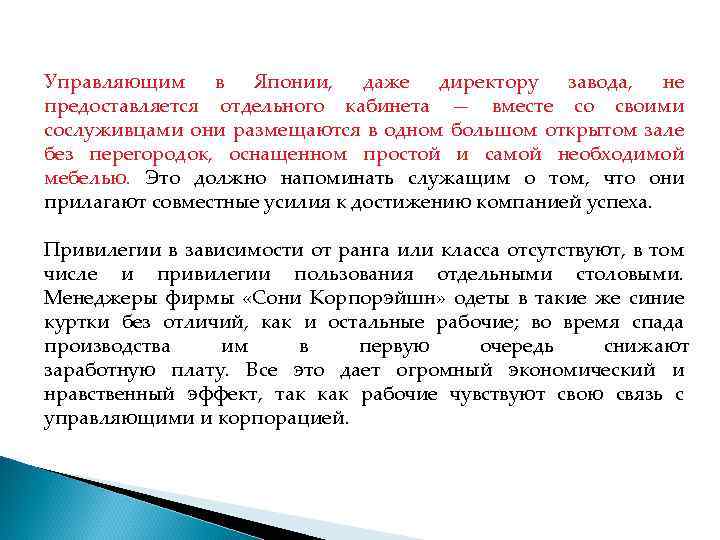 Управляющим в Японии, даже директору завода, не предоставляется отдельного кабинета — вместе со своими сослуживцами они размещаются в одном большом открытом зале без перегородок, оснащенном простой и самой необходимой мебелью. Это должно напоминать служащим о том, что они прилагают совместные усилия к достижению компанией успеха.

Привилегии в зависимости от ранга или класса отсутствуют, в том числе и привилегии пользования отдельными столовыми. Менеджеры фирмы «Сони Корпорэйшн» одеты в такие же синие куртки без отличий, как и остальные рабочие; во время спада производства им в первую очередь снижают заработную плату. Все это дает огромный экономический и нравственный эффект, так как рабочие чувствуют свою связь с управляющими и корпорацией.